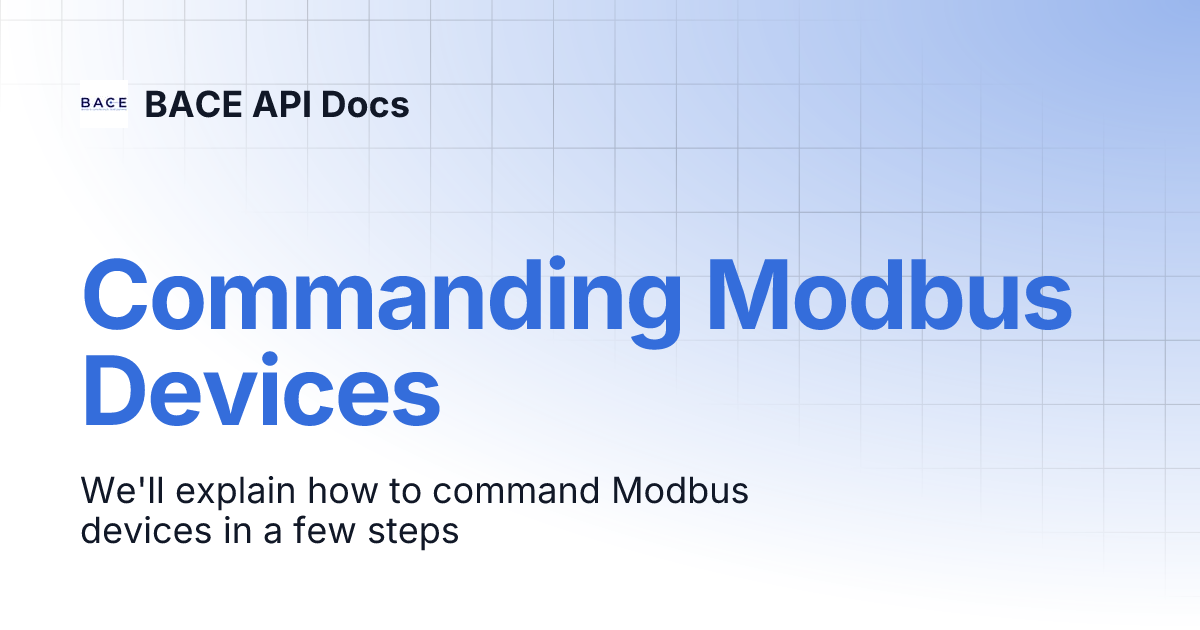 BACE

BACE API Docs

Commanding Modbus Devices

We'll explain how to command Modbus devices in a few steps